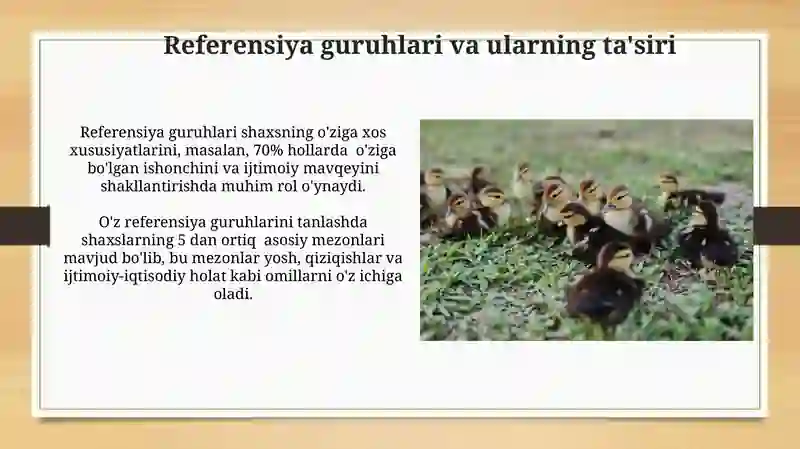 Referensiya guruhlari va ularning ta'siri

Referensiya guruhlari shaxsning o'ziga xos xususiyatlarini, masalan, 70% hollarda o'ziga bo'lgan ishonchini va ijtimoiy mavqeyini shakllantirishda muhim rol o'ynaydi.

O'z referensiya guruhlarini tanlashda shaxslarning 5 dan ortiq asosiy mezonlari mavjud bo'lib, bu mezonlar yosh, qiziqishlar va ijtimoiy-iqtisodiy holat kabi omillarni o'z ichiga oladi.